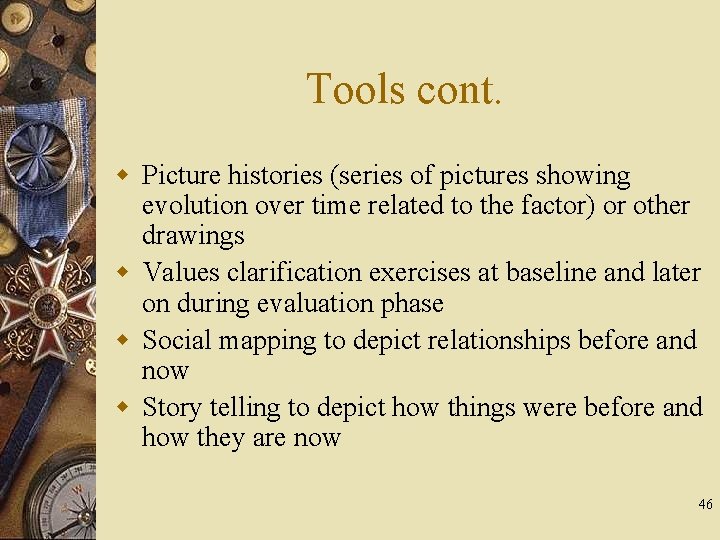 Tools cont.

- Picture histories (series of pictures showing evolution over time related to the factor) or other drawings
- Values clarification exercises at baseline and later on during evaluation phase
- Social mapping to depict relationships before and now
- Story telling to depict how things were before and how they are now

46